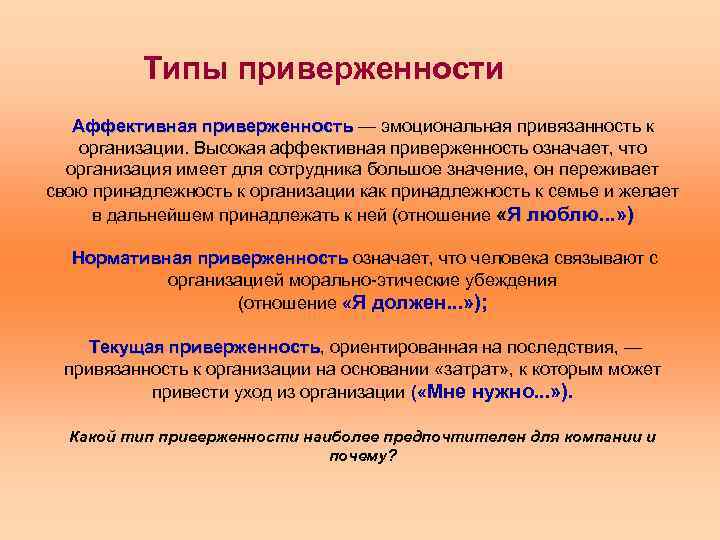 Типы приверженности

Аффективная приверженность — эмоциональная привязанность к организации. Высокая аффективная приверженность означает, что организация имеет для сотрудника большое значение, он переживает свою принадлежность к организации как принадлежность к семье и желает в дальнейшем принадлежать к ней (отношение «Я люблю...»)

Нормативная приверженность означает, что человека связывают с организацией морально-этические убеждения (отношение «Я должен...»);

Текущая приверженность, ориентированная на последствия, — привязанность к организации на основании «затрат», к которым может привести уход из организации («Мне нужно...»).

Какой тип приверженности наиболее предпочтителен для компании и почему?